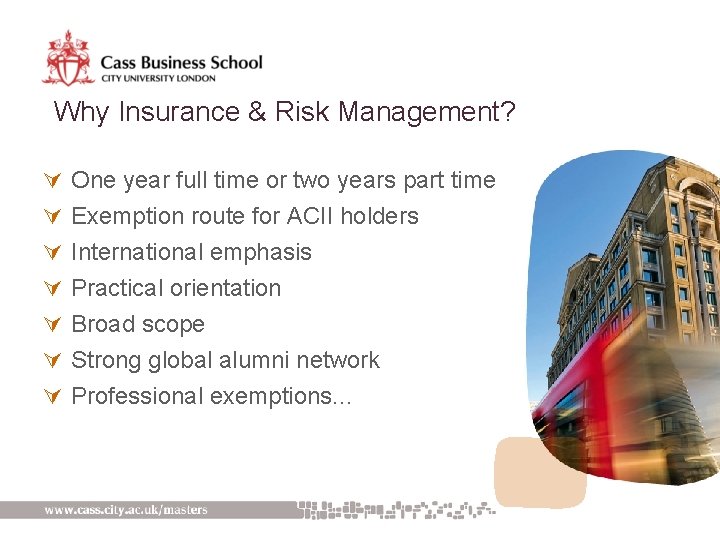 Cass Business School
CITY UNIVERSITY LONDON

Why Insurance & Risk Management?

One year full time or two years part time
Exemption route for ACII holders
International emphasis
Practical orientation
Broad scope
Strong global alumni network
Professional exemptions...

www.cass.city.ac.uk/masters